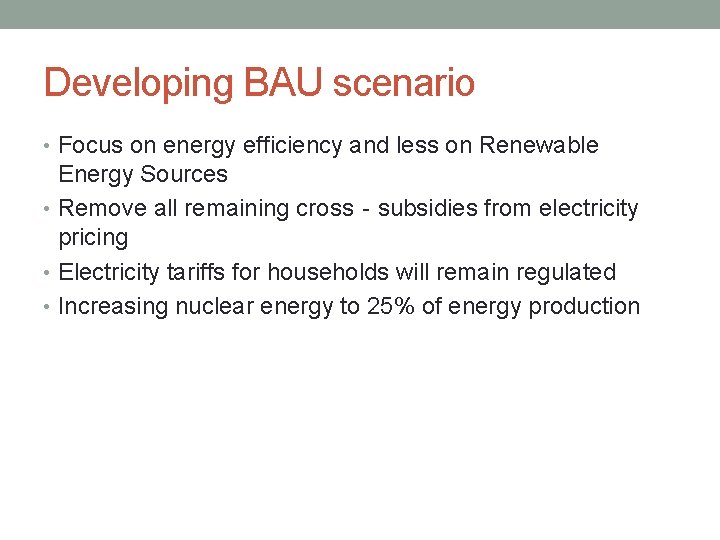 Developing BAU scenario

• Focus on energy efficiency and less on Renewable Energy Sources
• Remove all remaining cross - subsidies from electricity pricing
• Electricity tariffs for households will remain regulated
• Increasing nuclear energy to 25% of energy production